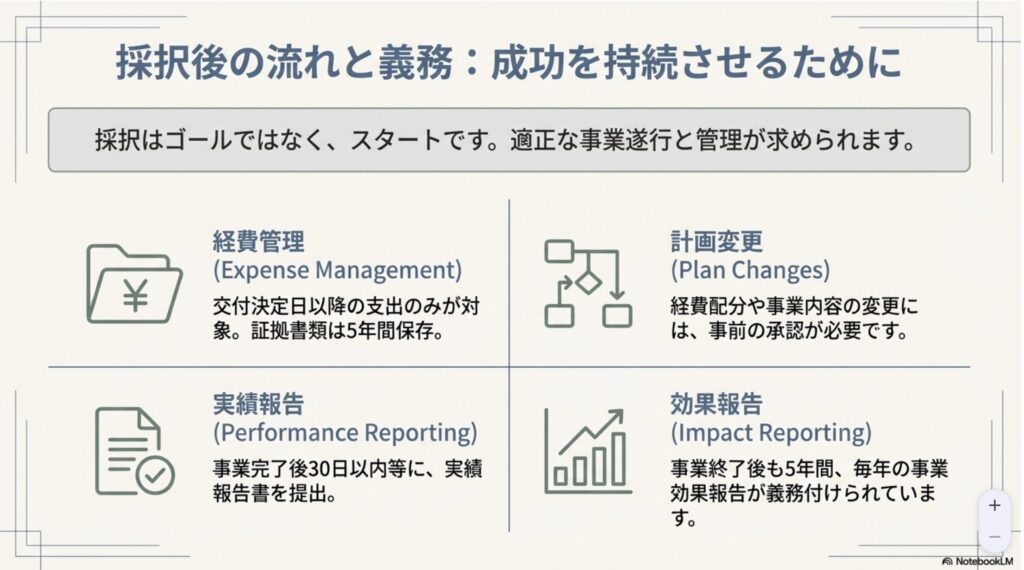 採択後の流れと義務：成功を持続させるために

採択はゴールではなく、スタートです。適正な事業遂行と管理が求められます。

¥

経費管理
(Expense Management)
交付決定日以降の支出のみが対象。証拠書類は5年間保存。

計画変更
(Plan Changes)
経費配分や事業内容の変更には、事前の承認が必要です。

実績報告
(Performance Reporting)
事業完了後30日以内等に、実績報告書を提出。

効果報告
(Impact Reporting)
事業終了後も5年間、毎年の事業効果報告が義務付けられています。

+
−

NotebookLM